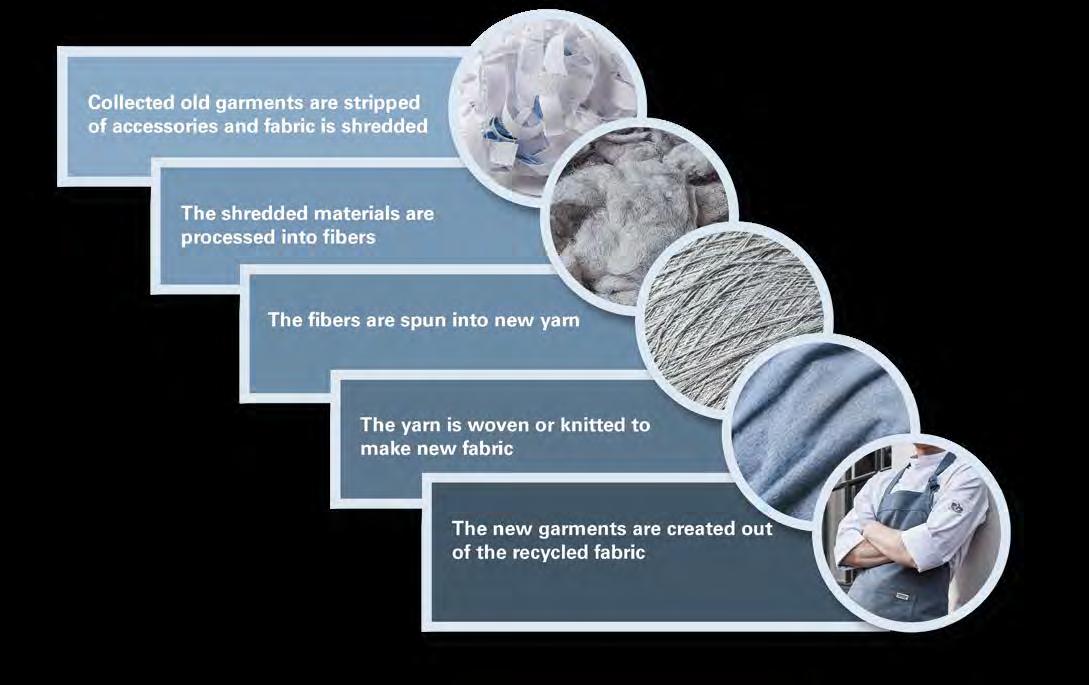 Collected old garments are stripped of accessories and fabric is shredded

The shredded materials are processed into fibers

The fibers are spun into new yarn

The yarn is woven or knitted to make new fabric

The new garments are created out of the recycled fabric